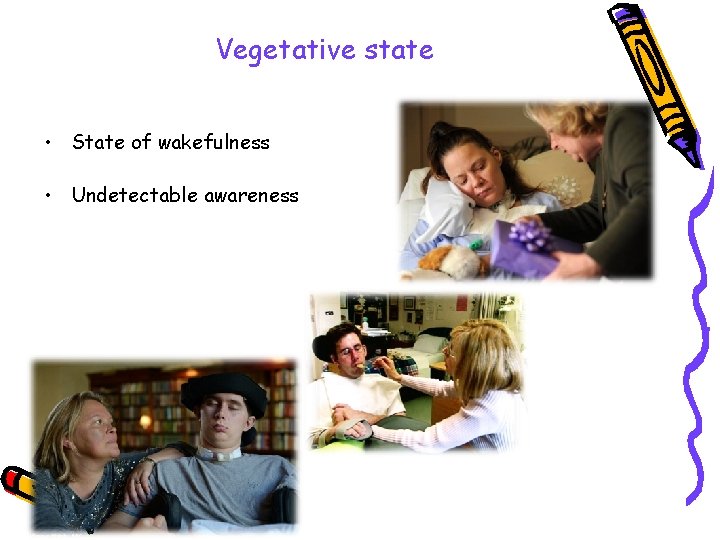 Vegetative state

• State of wakefulness

• Undetectable awareness